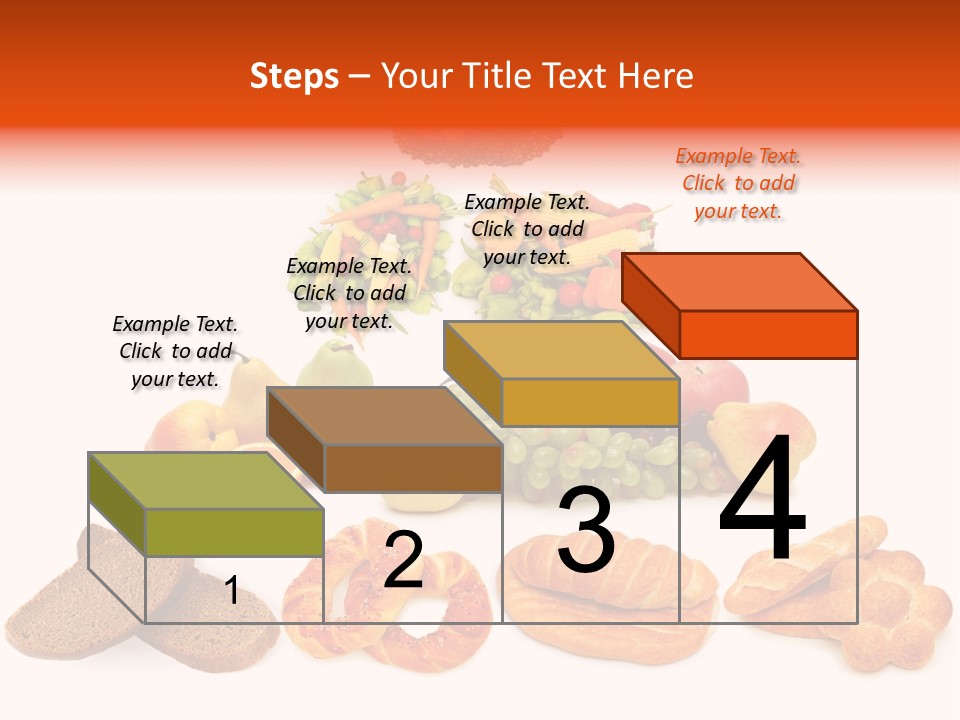 Steps – Your Title Text Here

Example Text. Click to add your text.

Example Text. Click to add your text.

Example Text. Click to add your text.

Example Text. Click to add your text.

1

2

3

4